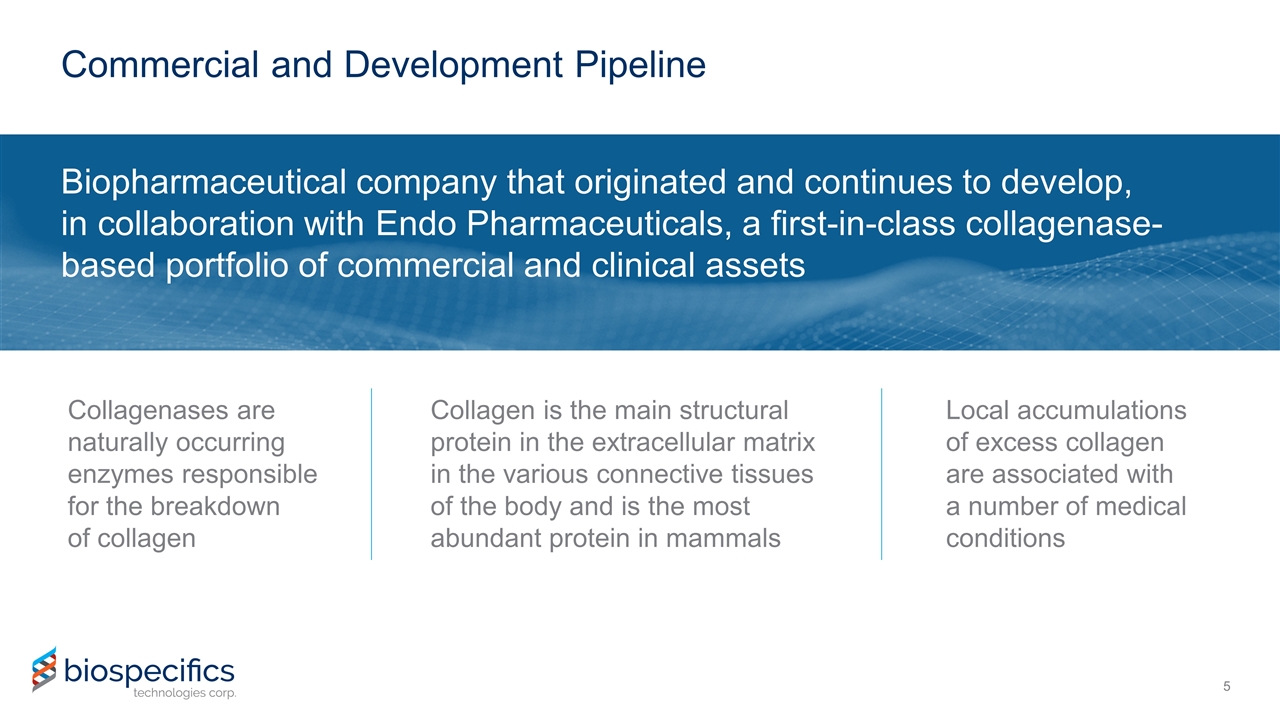 Commercial and Development Pipeline

Biopharmaceutical company that originated and continues to develop, in collaboration with Endo Pharmaceuticals, a first-in-class collagenase-based portfolio of commercial and clinical assets

Collagenases are naturally occurring enzymes responsible for the breakdown of collagen

Collagen is the main structural protein in the extracellular matrix in the various connective tissues of the body and is the most abundant protein in mammals

Local accumulations of excess collagen are associated with a number of medical conditions

biospecifics technologies corp.

5